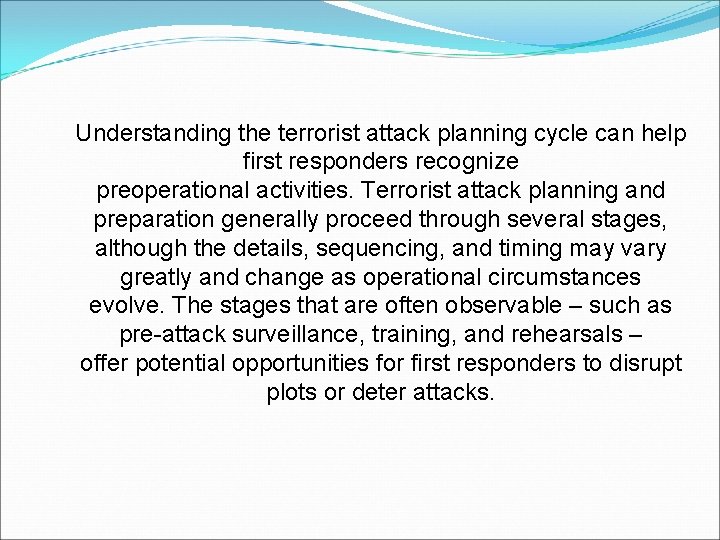 Understanding the terrorist attack planning cycle can help first responders recognize preoperational activities. Terrorist attack planning and preparation generally proceed through several stages, although the details, sequencing, and timing may vary greatly and change as operational circumstances evolve. The stages that are often observable – such as pre-attack surveillance, training, and rehearsals – offer potential opportunities for first responders to disrupt plots or deter attacks.